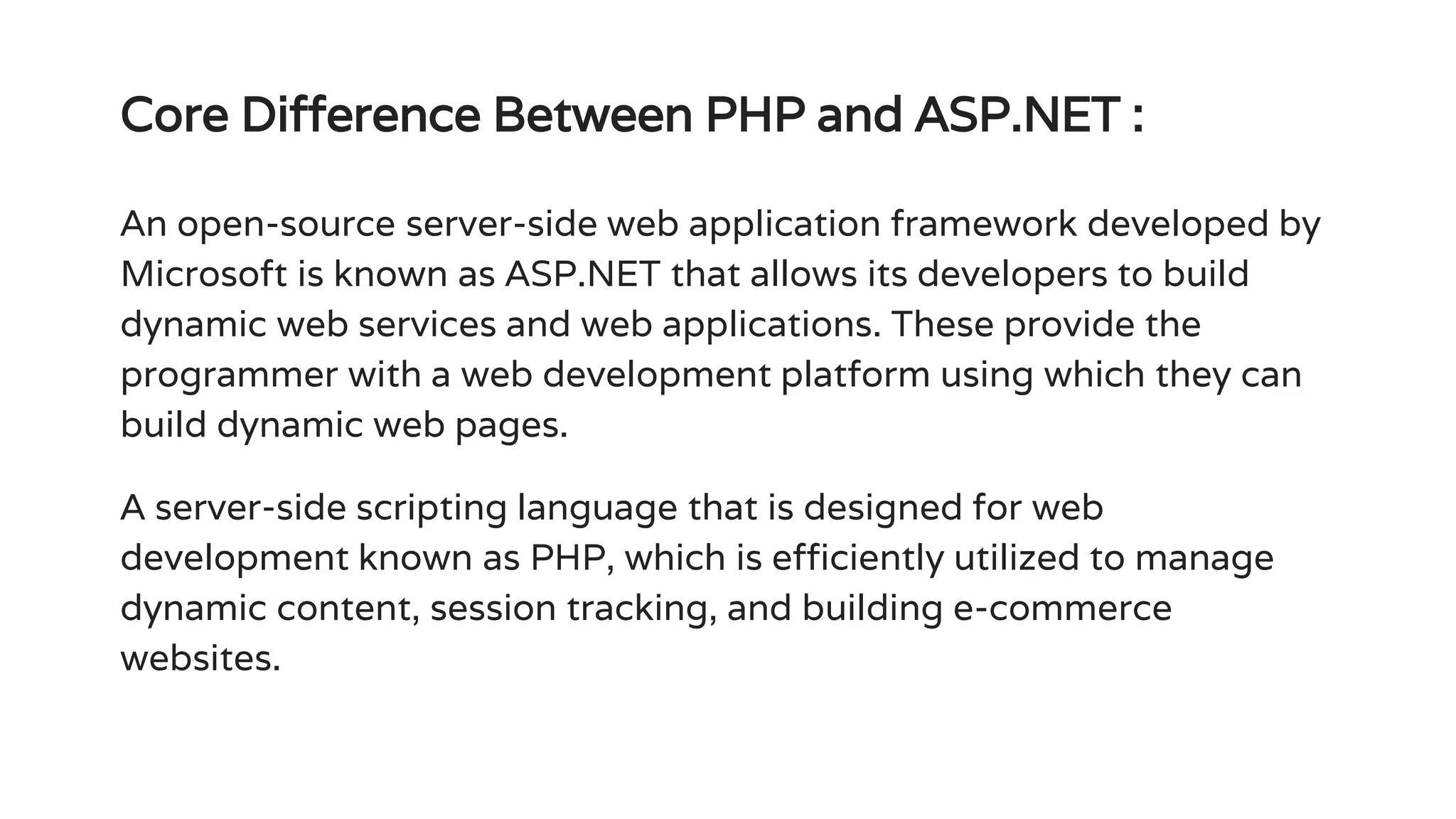 Core Difference Between PHP and ASP.NET :

An open-source server-side web application framework developed by Microsoft is known as ASP.NET that allows its developers to build dynamic web services and web applications. These provide the programmer with a web development platform using which they can build dynamic web pages.

A server-side scripting language that is designed for web development known as PHP, which is efficiently utilized to manage dynamic content, session tracking, and building e-commerce websites.